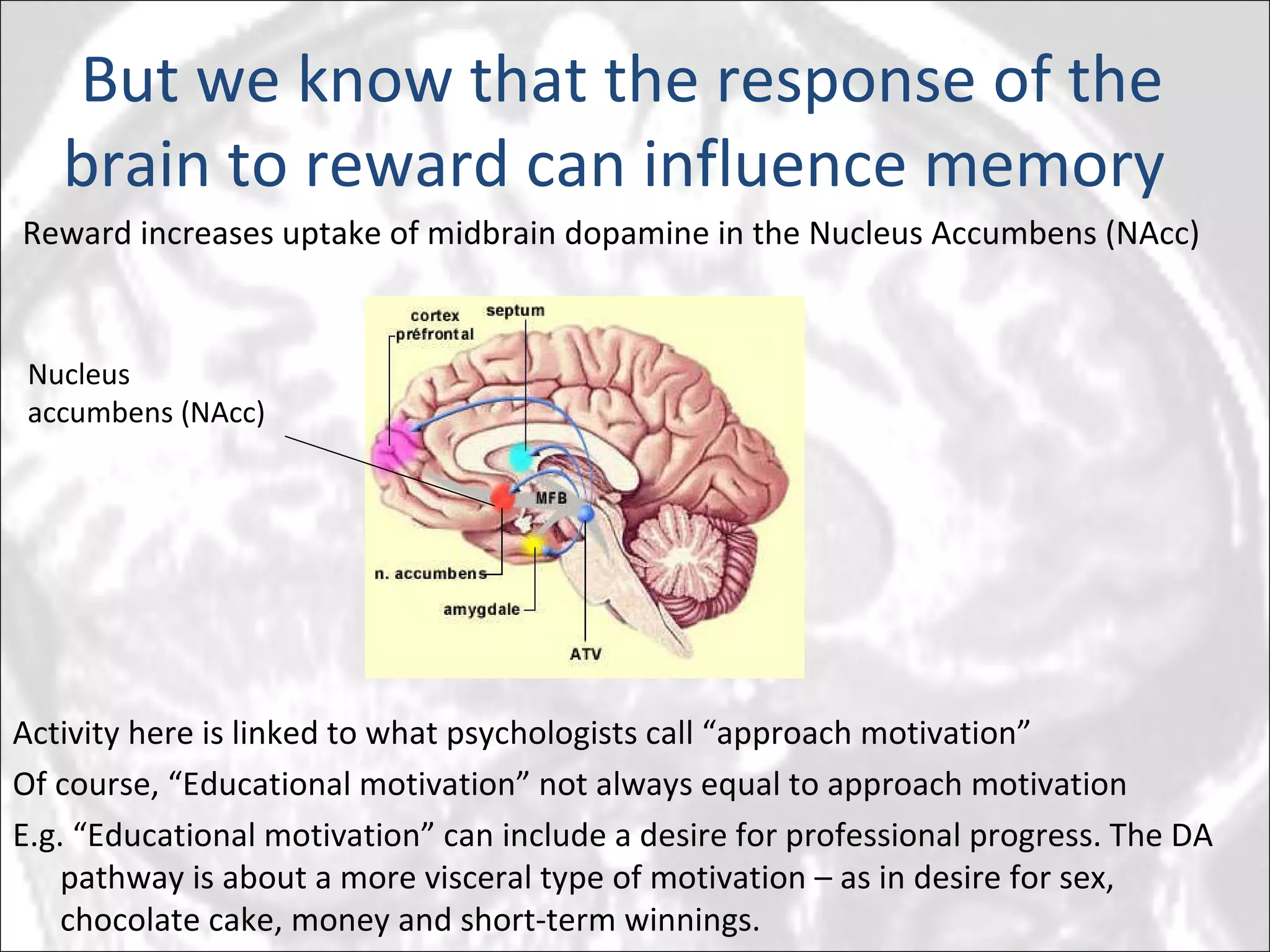 But we know that the response of the brain to reward can influence memory

Reward increases uptake of midbrain dopamine in the Nucleus Accumbens (NAcc)

Nucleus accumbens (NAcc)

cortex préfrontal

septum

MFB

n. accumbens

amygdale

ATV

Activity here is linked to what psychologists call “approach motivation”

Of course, “Educational motivation” not always equal to approach motivation

E.g. “Educational motivation” can include a desire for professional progress. The DA pathway is about a more visceral type of motivation – as in desire for sex, chocolate cake, money and short-term winnings.